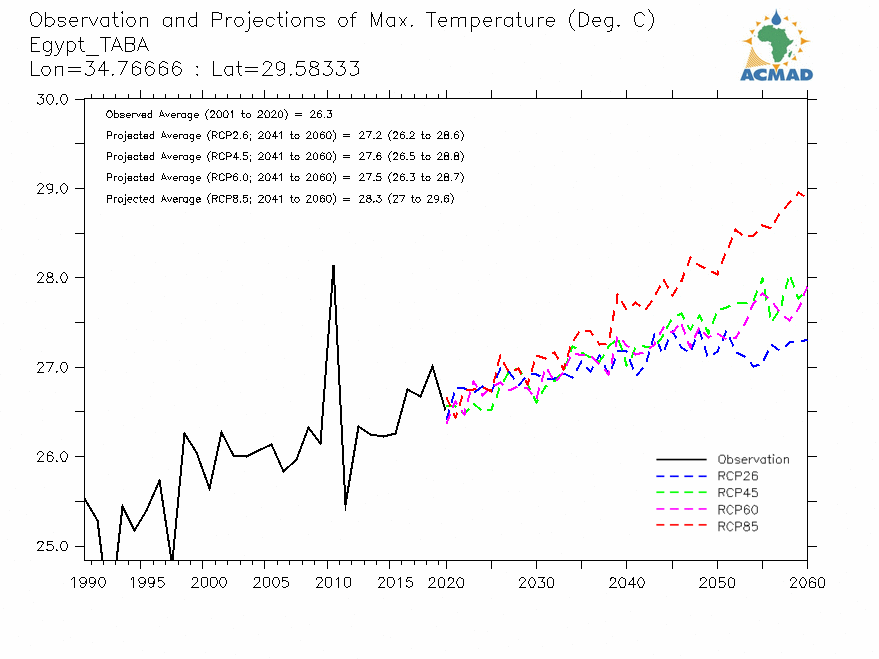 Observation and Projections of Max. Temperature (Deg. C)
Egypt_TABA
Lon=34.76666 : Lat=29.58333

ACMAD

Observed Average (2001 to 2020) = 26.3
Projected Average (RCP2.6; 2041 to 2060) = 27.2 (26.2 to 28.6)
Projected Average (RCP4.5; 2041 to 2060) = 27.6 (26.5 to 28.8)
Projected Average (RCP6.0; 2041 to 2060) = 27.5 (26.3 to 28.7)
Projected Average (RCP8.5; 2041 to 2060) = 28.3 (27 to 29.6)

30.0
29.0
28.0
27.0
26.0
25.0

Observation
RCP26
RCP45
RCP60
RCP85

1990 1995 2000 2005 2010 2015 2020 2030 2040 2050 2060